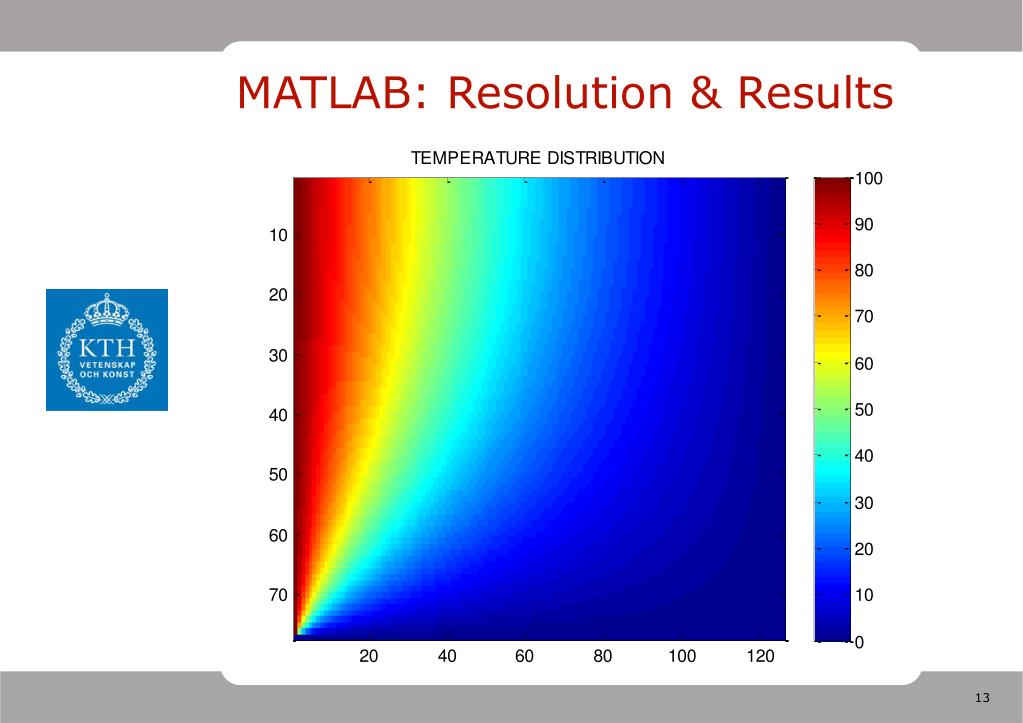 MATLAB: Resolution & Results

KTH
VETENSKAP
OCH KONST

TEMPERATURE DISTRIBUTION

10
20
30
40
50
60
70

20 40 60 80 100 120

100
90
80
70
60
50
40
30
20
10
0

13